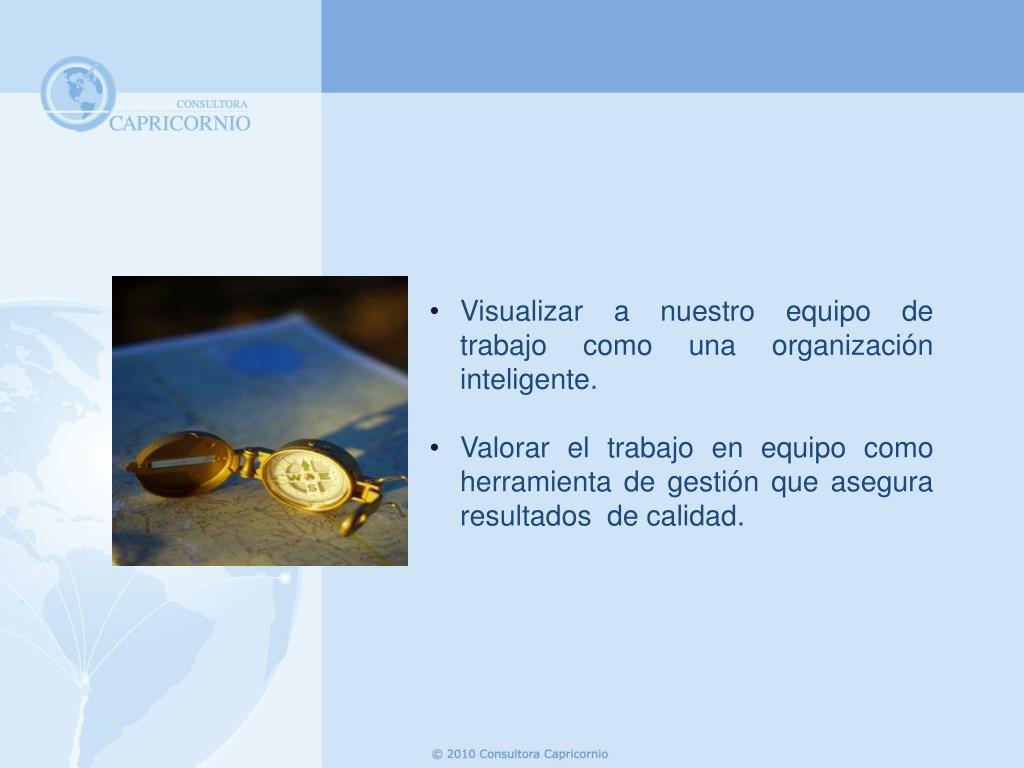 CONSULTORA
CAPRICORNIO

• Visualizar a nuestro equipo de trabajo como una organización inteligente.

• Valorar el trabajo en equipo como herramienta de gestión que asegura resultados de calidad.

© 2010 Consultora Capricornio